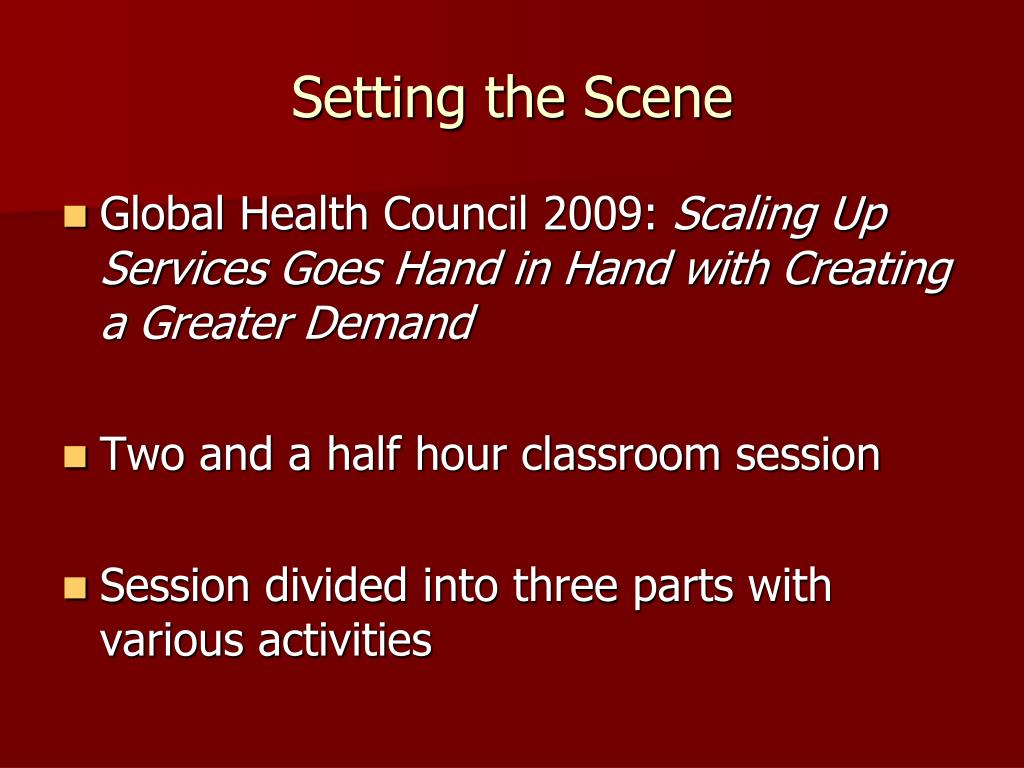 Setting the Scene

Global Health Council 2009: Scaling Up Services Goes Hand in Hand with Creating a Greater Demand

Two and a half hour classroom session

Session divided into three parts with various activities